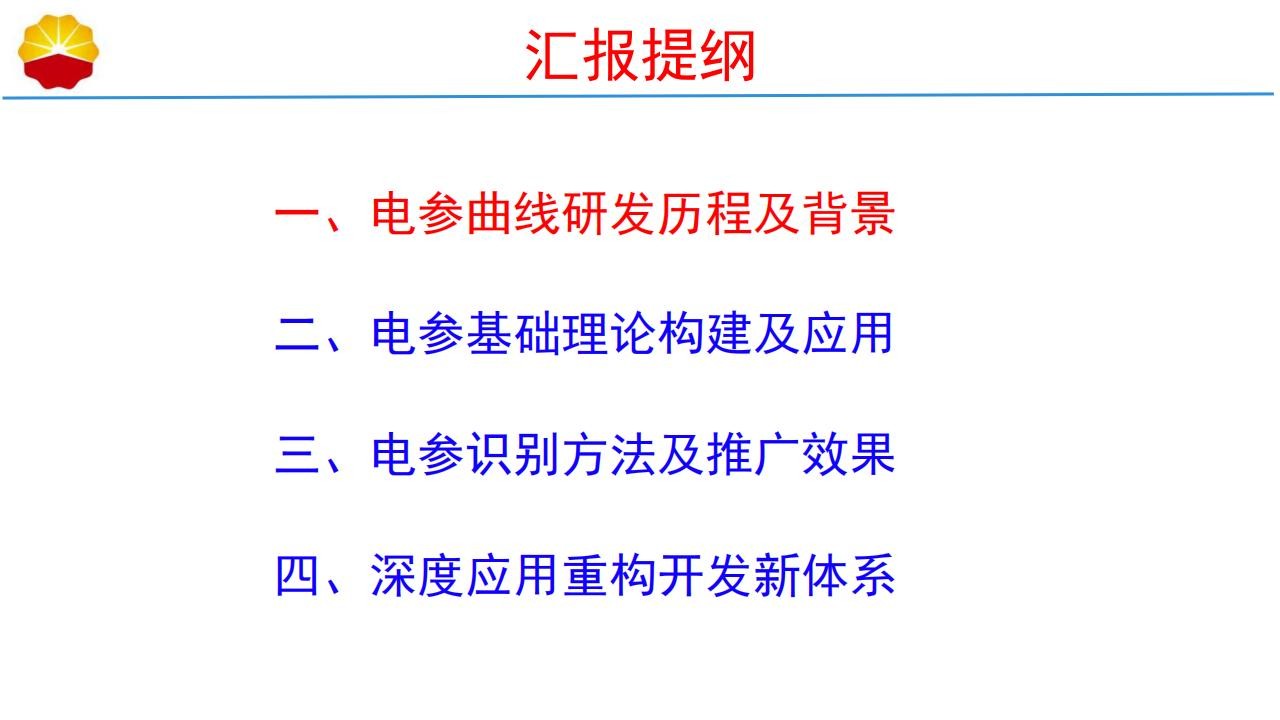 汇报提纲

一、电参曲线研发历程及背景

二、电参基础理论构建及应用

三、电参识别方法及推广效果

四、深度应用重构开发新体系